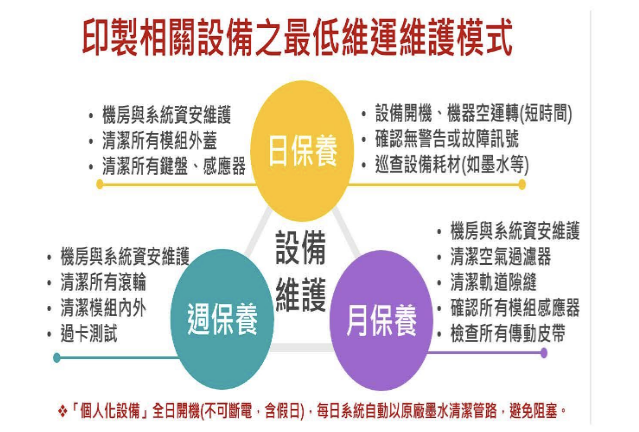 印製相關設備之最低維運維護模式

• 機房與系統資安維護
• 清潔所有模組外蓋
• 清潔所有鍵盤、感應器

日保養

• 設備開機、機器空運轉(短時間)
• 確認無警告或故障訊號
• 巡查設備耗材(如墨水等)

設備維護

• 機房與系統資安維護
• 清潔所有滾輪
• 清潔模組內外
• 過卡測試

週保養

月保養

• 機房與系統資安維護
• 清潔空氣過濾器
• 清潔軌道隙縫
• 確認所有模組感應器
• 檢查所有傳動皮帶

❖「個人化設備」全日開機(不可斷電，含假日)，每日系統自動以原廠墨水清潔管路，避免阻塞。